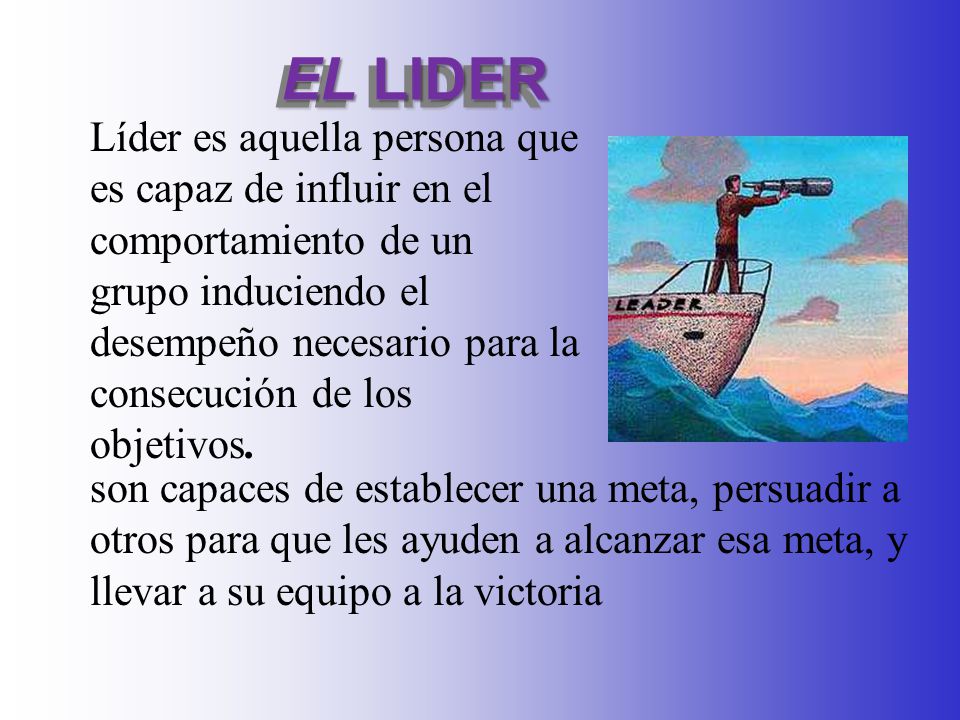 EL LIDER

Líder es aquella persona que es capaz de influir en el comportamiento de un grupo induciendo el desempeño necesario para la consecución de los objetivos.

LEADER

son capaces de establecer una meta, persuadir a otros para que les ayuden a alcanzar esa meta, y llevar a su equipo a la victoria